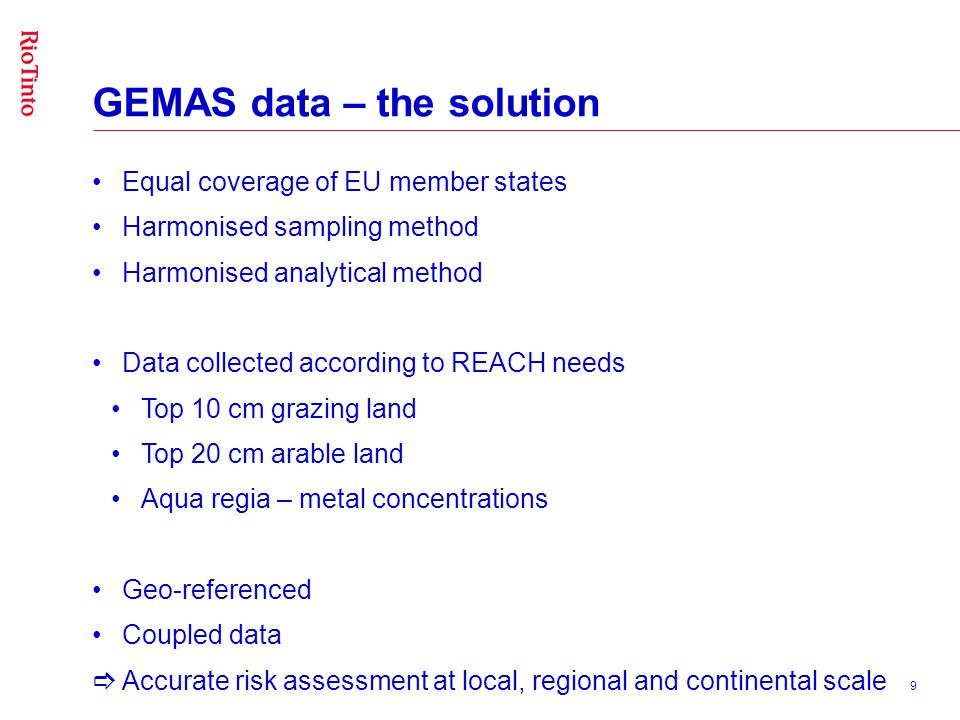 RioTinto

GEMAS data – the solution

• Equal coverage of EU member states
• Harmonised sampling method
• Harmonised analytical method

• Data collected according to REACH needs
  • Top 10 cm grazing land
  • Top 20 cm arable land
  • Aqua regia – metal concentrations

• Geo-referenced
• Coupled data
⇨ Accurate risk assessment at local, regional and continental scale

9